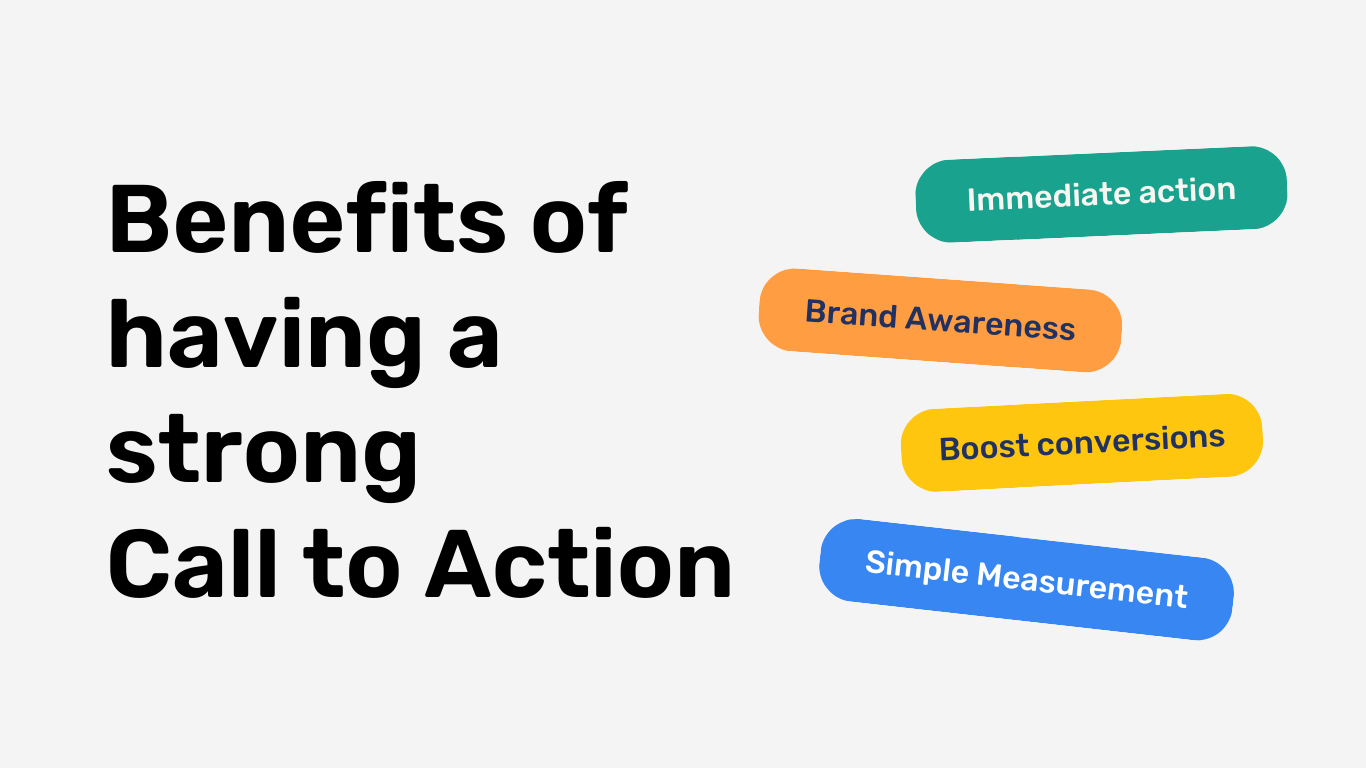 Benefits of having a strong Call to Action

Immediate action

Brand Awareness

Boost conversions

Simple Measurement